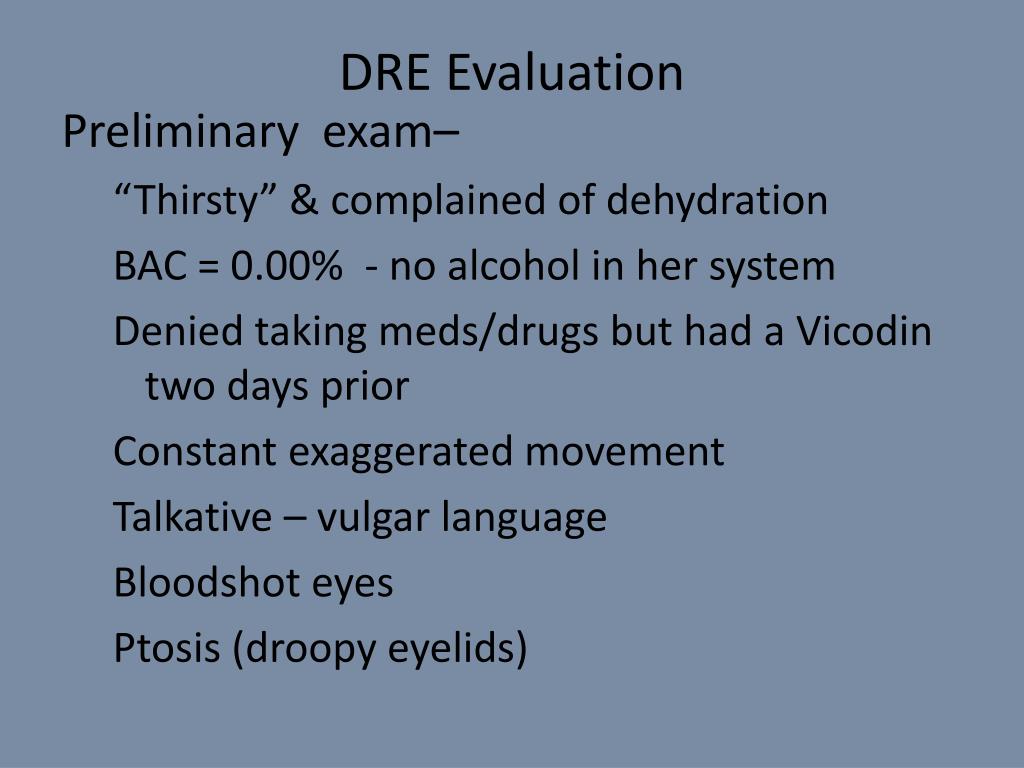 DRE Evaluation

Preliminary exam–

“Thirsty” & complained of dehydration

BAC = 0.00% - no alcohol in her system

Denied taking meds/drugs but had a Vicodin two days prior

Constant exaggerated movement

Talkative – vulgar language

Bloodshot eyes

Ptosis (droopy eyelids)